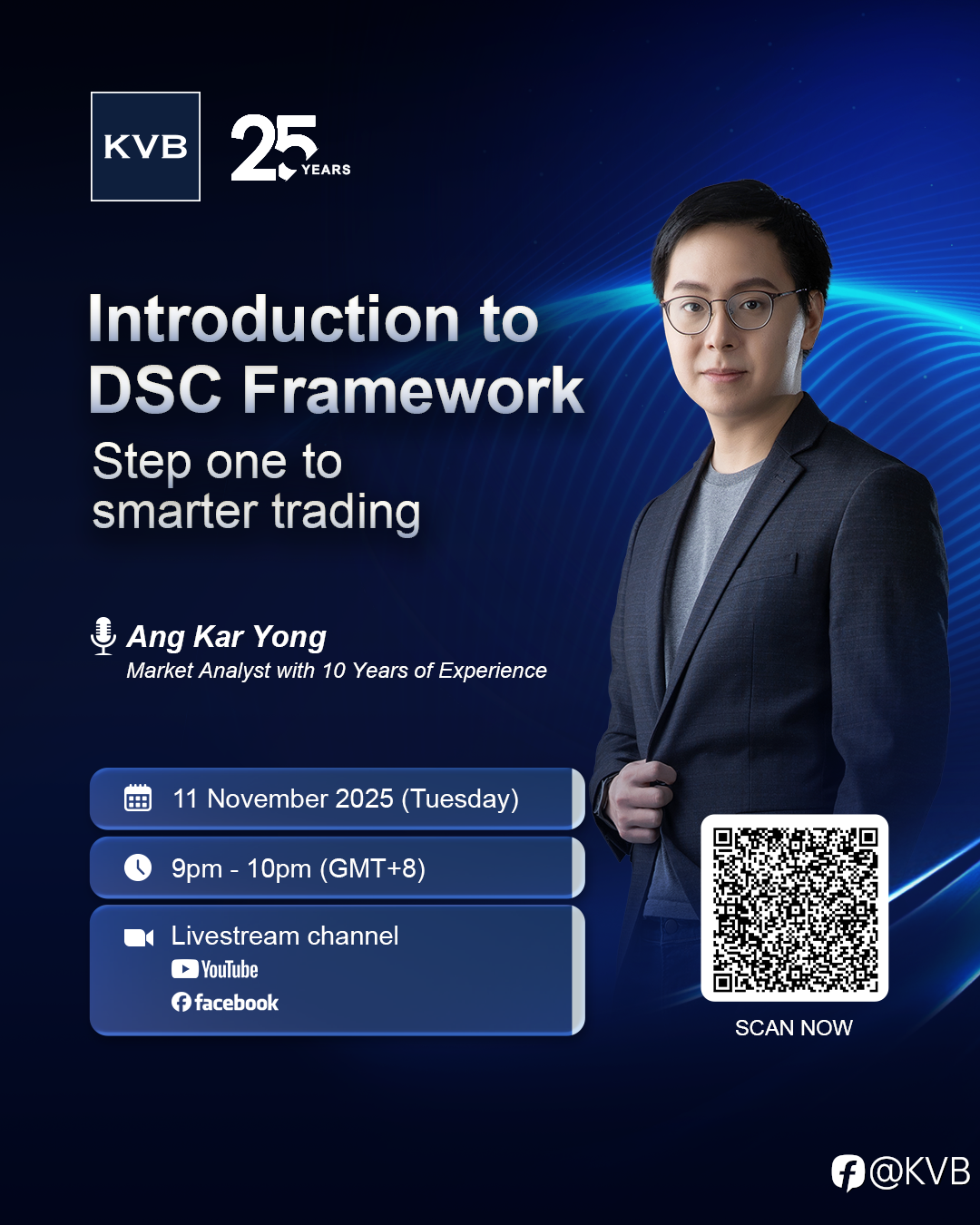 KVB 25 YEARS

Introduction to DSC Framework

Step one to smarter trading

Ang Kar Yong
Market Analyst with 10 Years of Experience

11 November 2025 (Tuesday)

9pm - 10pm (GMT+8)

Livestream channel
YouTube
facebook

SCAN NOW

@KVB